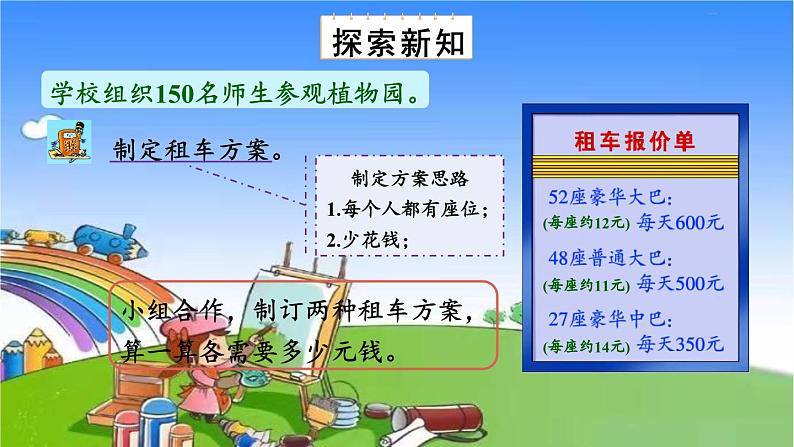 探索新知

学校组织150名师生参观植物园。

制定租车方案。

制定方案思路
1.每个人都有座位；
2.少花钱；

小组合作，制订两种租车方案，算一算各需要多少元钱。

租车报价单

52座豪华大巴：
(每座约12元) 每天600元
48座普通大巴：
(每座约11元) 每天500元
27座豪华中巴：
(每座约14元) 每天350元